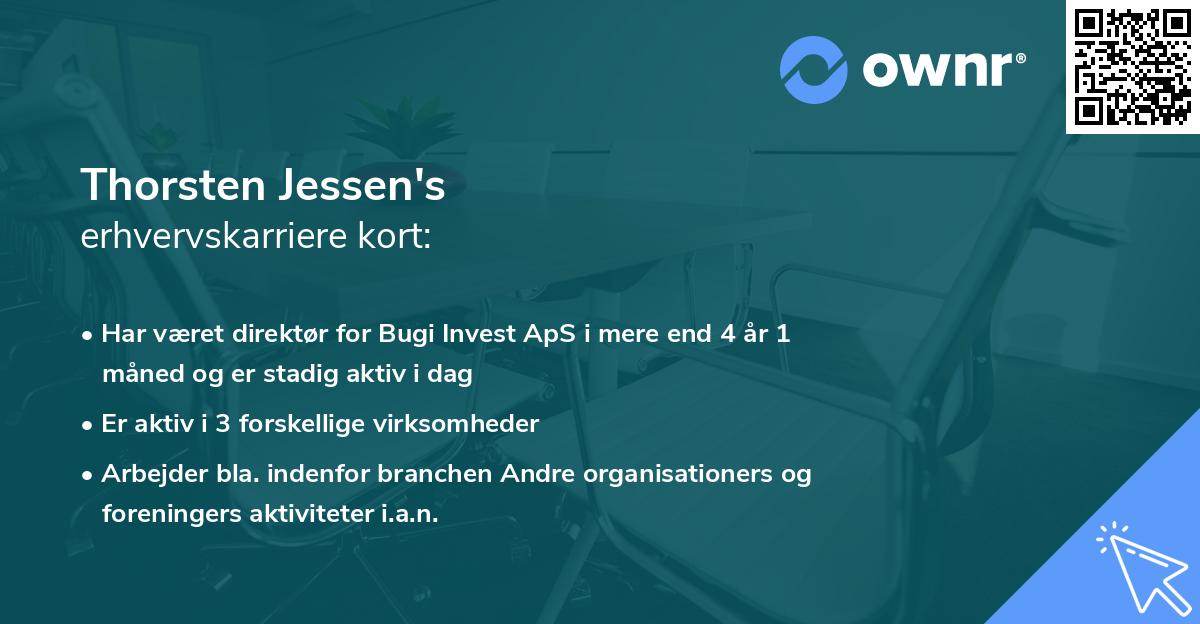 ownr®

Thorsten Jessen's
erhvervskarriere kort:

• Har været direktør for Bugi Invest ApS i mere end 4 år 1 måned og er stadig aktiv i dag
• Er aktiv i 3 forskellige virksomheder
• Arbejder bla. indenfor branchen Andre organisationers og foreningers aktiviteter i.a.n.